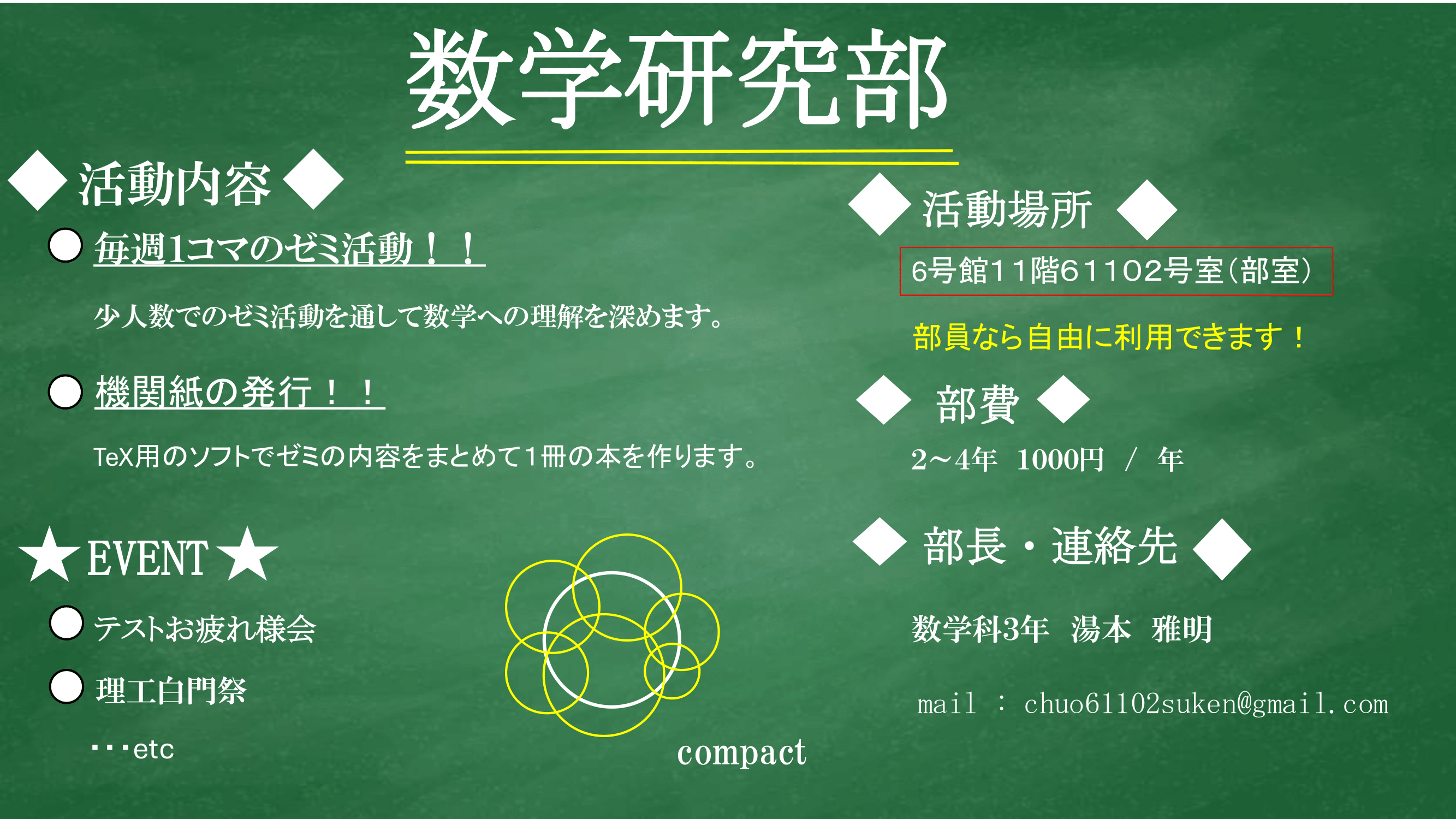 数学研究部

◆活動内容◆

○ 毎週1コマのゼミ活動！！

少人数でのゼミ活動を通して数学への理解を深めます。

○ 機関紙の発行！！

TeX用のソフトでゼミの内容をまとめて1冊の本を作ります。

★EVENT★

○ テストお疲れ様会

○ 理工白門祭

・・・etc

compact

◆ 活動場所 ◆

6号館11階61102号室（部室）

部員なら自由に利用できます！

◆ 部費 ◆

2～4年 1000円 / 年

◆ 部長・連絡先 ◆

数学科3年 湯本 雅明

mail : chuo61102suken@gmail.com